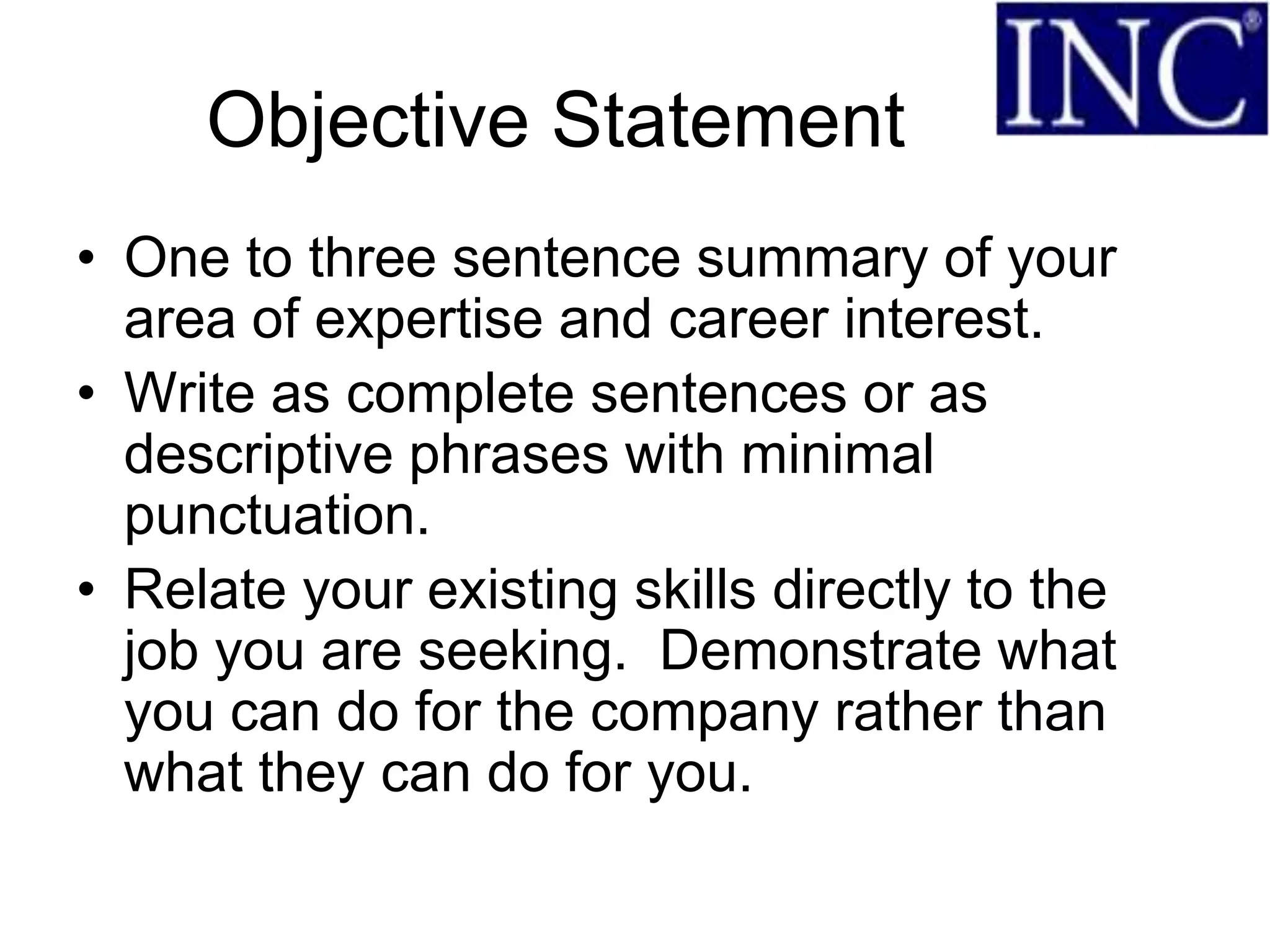 INC®

Objective Statement

• One to three sentence summary of your area of expertise and career interest.
• Write as complete sentences or as descriptive phrases with minimal punctuation.
• Relate your existing skills directly to the job you are seeking. Demonstrate what you can do for the company rather than what they can do for you.